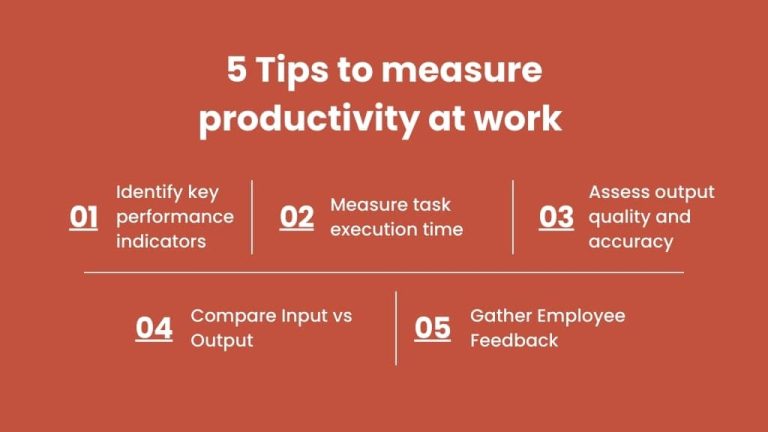 5 Tips to measure productivity at work

01 Identify key performance indicators

02 Measure task execution time

03 Assess output quality and accuracy

04 Compare Input vs Output

05 Gather Employee Feedback